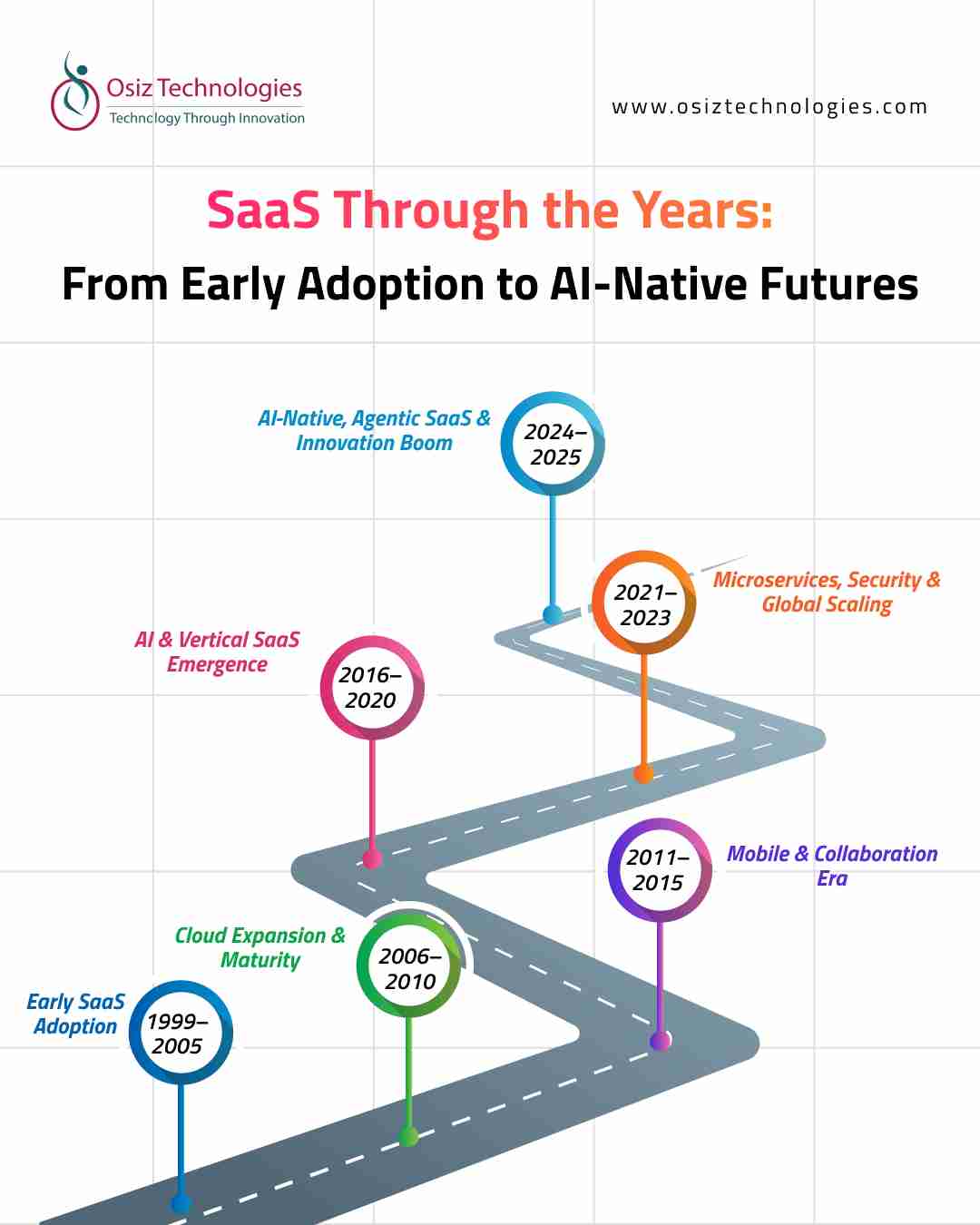 Osiz Technologies
Technology Through Innovation

www.osiztechnologies.com

SaaS Through the Years:
From Early Adoption to AI-Native Futures

AI-Native, Agentic SaaS & Innovation Boom
2024–2025

Microservices, Security & Global Scaling
2021–2023

AI & Vertical SaaS Emergence
2016–2020

Mobile & Collaboration Era
2011–2015

Cloud Expansion & Maturity
2006–2010

Early SaaS Adoption
1999–2005